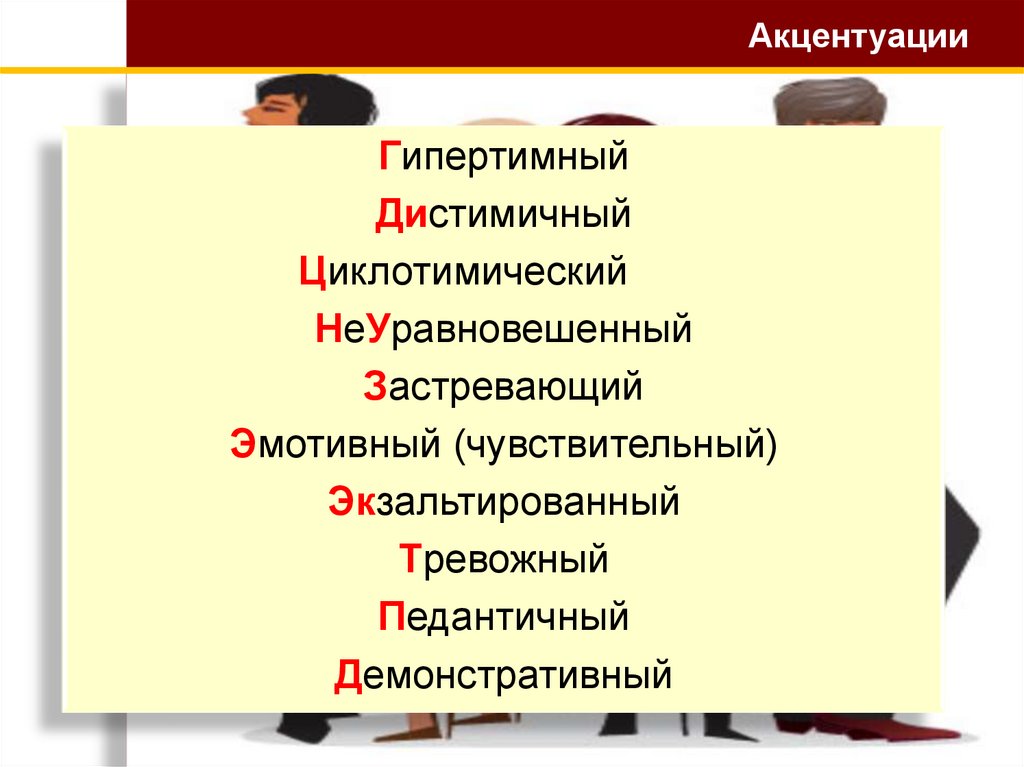 Акцентуации

Гипертимный

Дистимичный

Циклотимический

НеУравновешенный

Застревающий

Эмотивный (чувствительный)

Экзальтированный

Тревожный

Педантичный

Демонстративный